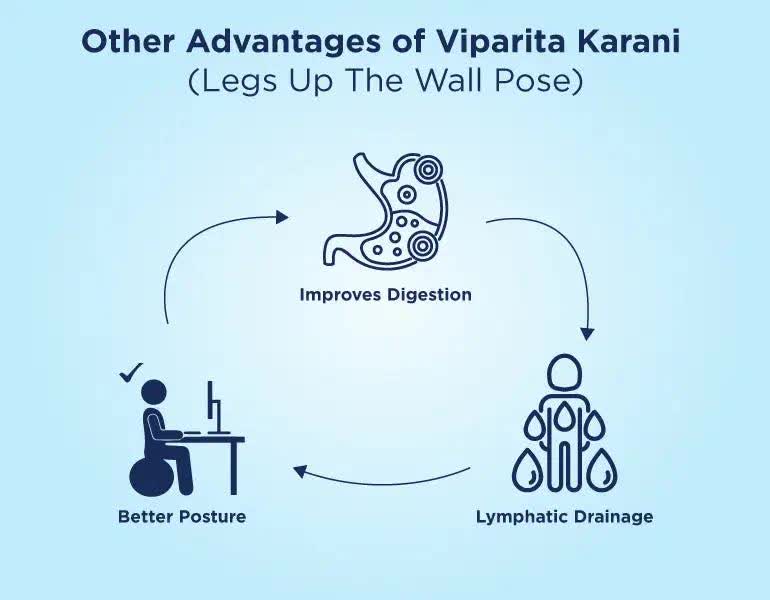 Other Advantages of Viparita Karani
(Legs Up The Wall Pose)

Improves Digestion

Lymphatic Drainage

Better Posture